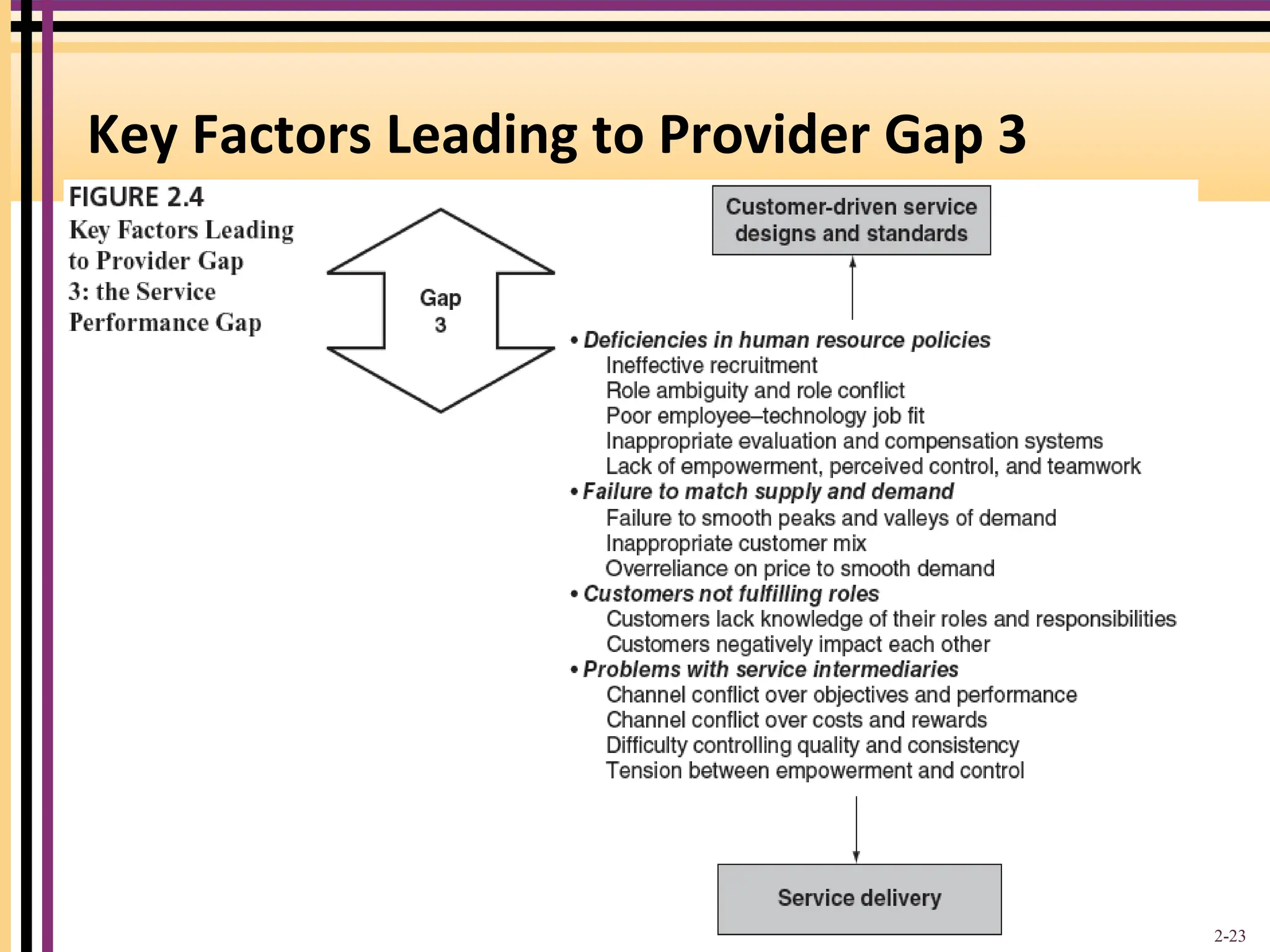 Key Factors Leading to Provider Gap 3

FIGURE 2.4
Key Factors Leading to Provider Gap 3: the Service Performance Gap

Gap 3

Customer-driven service designs and standards

• Deficiencies in human resource policies
Ineffective recruitment
Role ambiguity and role conflict
Poor employee–technology job fit
Inappropriate evaluation and compensation systems
Lack of empowerment, perceived control, and teamwork
• Failure to match supply and demand
Failure to smooth peaks and valleys of demand
Inappropriate customer mix
Overreliance on price to smooth demand
• Customers not fulfilling roles
Customers lack knowledge of their roles and responsibilities
Customers negatively impact each other
• Problems with service intermediaries
Channel conflict over objectives and performance
Channel conflict over costs and rewards
Difficulty controlling quality and consistency
Tension between empowerment and control

Service delivery

2-23